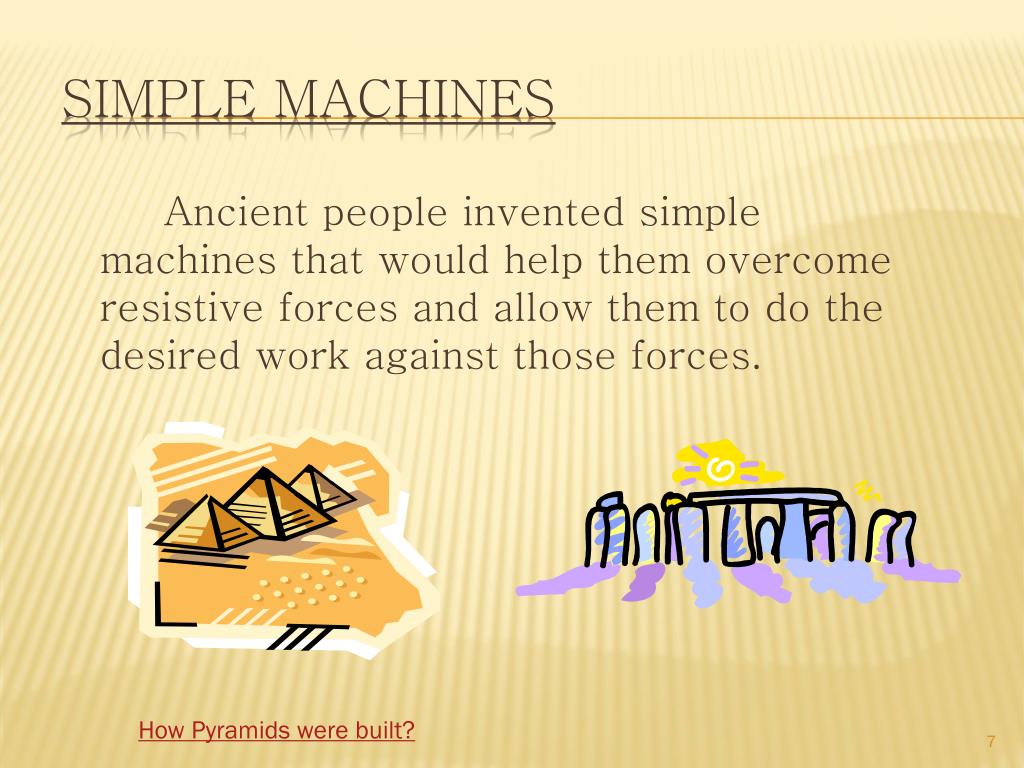 SIMPLE MACHINES

Ancient people invented simple machines that would help them overcome resistive forces and allow them to do the desired work against those forces.

How Pyramids were built?

7